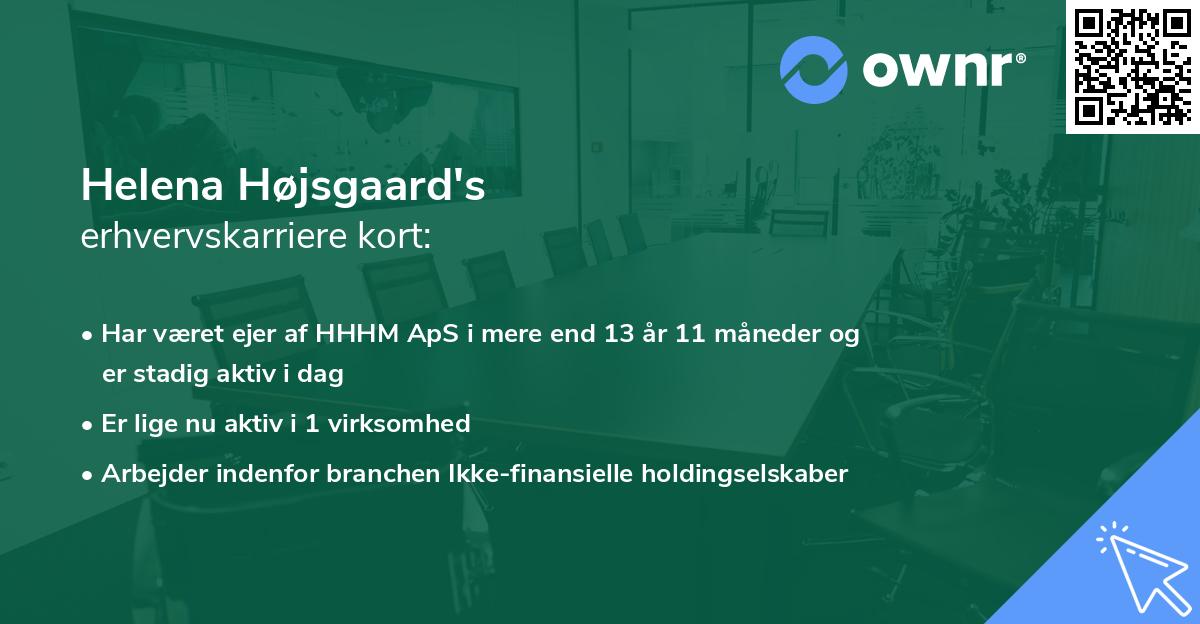 ownr®

Helena Højsgaard's
erhvervskarriere kort:

• Har været ejer af HHHM ApS i mere end 13 år 11 måneder og er stadig aktiv i dag
• Er lige nu aktiv i 1 virksomhed
• Arbejder indenfor branchen Ikke-finansielle holdingselskaber